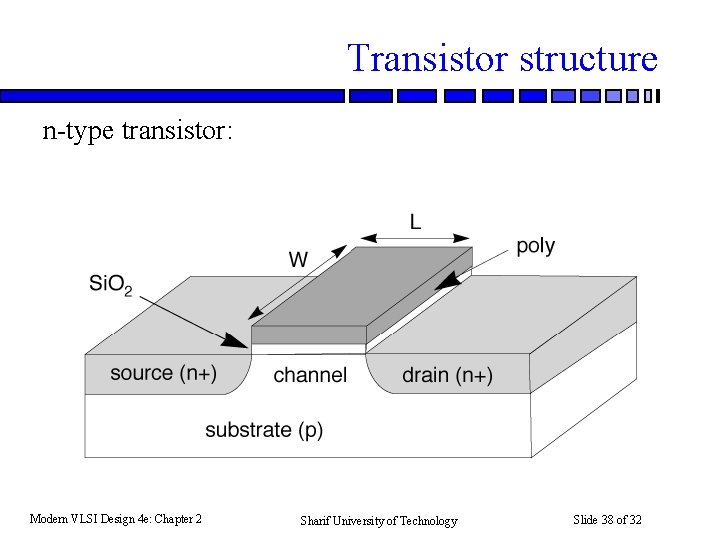 Transistor structure

n-type transistor:

L

W

poly

$SiO_2$

source (n+)

channel

drain (n+)

substrate (p)

Modern VLSI Design 4e: Chapter 2

Sharif University of Technology

Slide 38 of 32